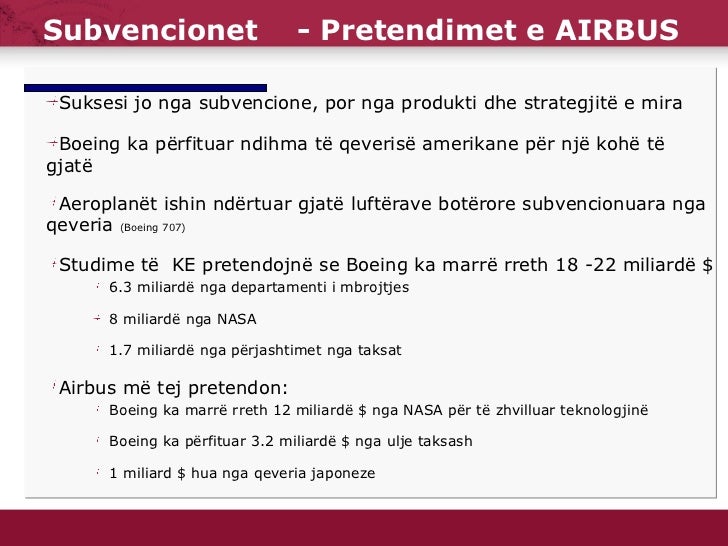 Subvencionet - Pretendimet e AIRBUS

Suksesi jo nga subvencione, por nga produkti dhe strategjitë e mira

Boeing ka përfituar ndihma të qeverisë amerikane për një kohë të gjatë

Aeroplanët ishin ndërtuar gjatë luftërave botërore subvencionuara nga qeveria (Boeing 707)

Studime të KE pretendojnë se Boeing ka marrë rreth 18 -22 miliardë $

6.3 miliardë nga departamenti i mbrojtjes

8 miliardë nga NASA

1.7 miliardë nga përjashtimet nga taksat

Airbus më tej pretendon:

Boeing ka marrë rreth 12 miliardë $ nga NASA për të zhvilluar teknologjinë

Boeing ka përfituar 3.2 miliardë $ nga ulje taksash

1 miliard $ hua nga qeveria japoneze